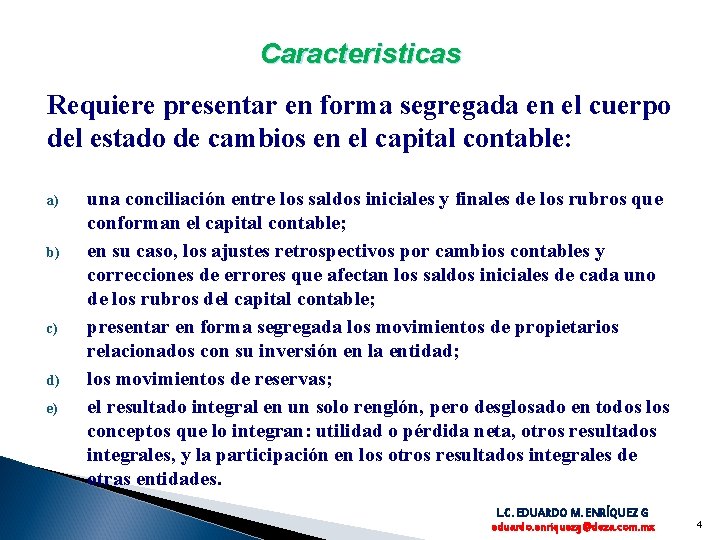 Caracteristicas

Requiere presentar en forma segregada en el cuerpo del estado de cambios en el capital contable:

a) una conciliación entre los saldos iniciales y finales de los rubros que conforman el capital contable;

b) en su caso, los ajustes retrospectivos por cambios contables y correcciones de errores que afectan los saldos iniciales de cada uno de los rubros del capital contable;

c) presentar en forma segregada los movimientos de propietarios relacionados con su inversión en la entidad;

d) los movimientos de reservas;

e) el resultado integral en un solo renglón, pero desglosado en todos los conceptos que lo integran: utilidad o pérdida neta, otros resultados integrales, y la participación en los otros resultados integrales de otras entidades.

L.C. EDUARDO M. ENRÍQUEZ G
eduardo.enriquezg@deza.com.mx

4